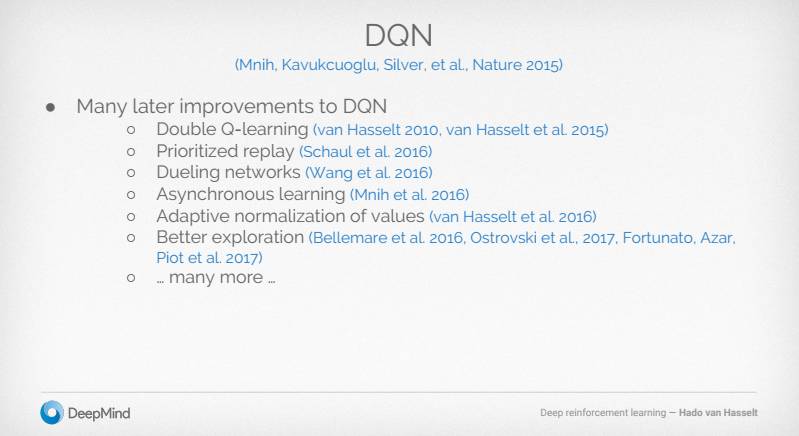 DQN
(Mnih, Kavukcuoglu, Silver, et al., Nature 2015)

● Many later improvements to DQN
○ Double Q-learning (van Hasselt 2010, van Hasselt et al. 2015)
○ Prioritized replay (Schaul et al. 2016)
○ Dueling networks (Wang et al. 2016)
○ Asynchronous learning (Mnih et al. 2016)
○ Adaptive normalization of values (van Hasselt et al. 2016)
○ Better exploration (Bellemare et al. 2016, Ostrovski et al., 2017, Fortunato, Azar, Piot et al. 2017)
○ … many more …

DeepMind

Deep reinforcement learning — Hado van Hasselt